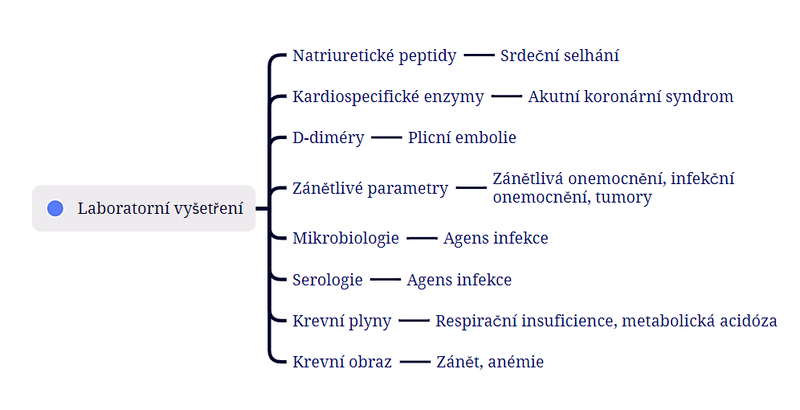 Laboratorní vyšetření

Natriuretické peptidy — Srdeční selhání

Kardiospecifické enzymy — Akutní koronární syndrom

D-diméry — Plicní embolie

Zánětlivé parametry — Zánětlivá onemocnění, infekční onemocnění, tumory

Mikrobiologie — Agens infekce

Serologie — Agens infekce

Krevní plyny — Respirační insuficience, metabolická acidóza

Krevní obraz — Zánět, anémie